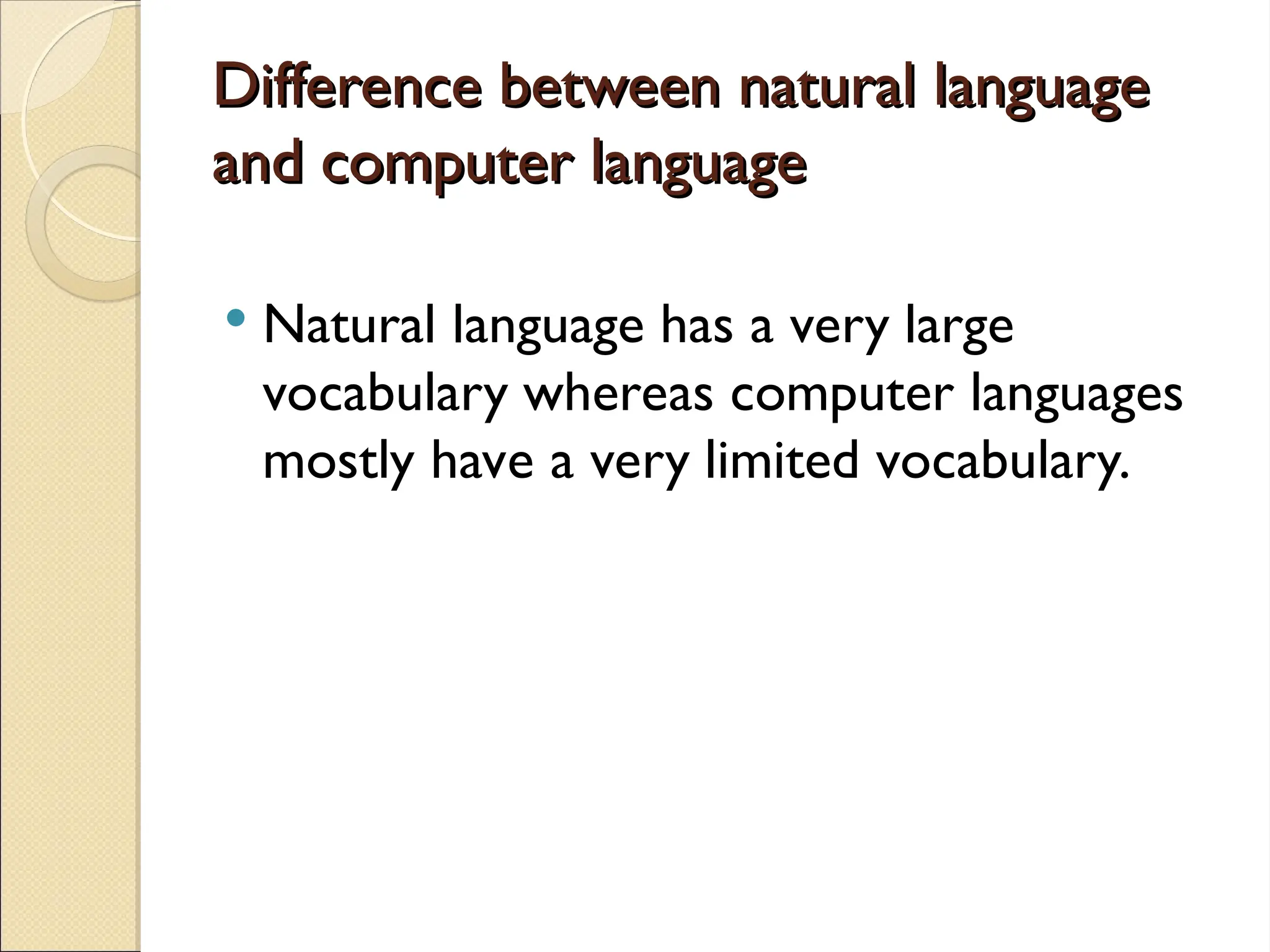 Difference between natural language and computer language

• Natural language has a very large vocabulary whereas computer languages mostly have a very limited vocabulary.